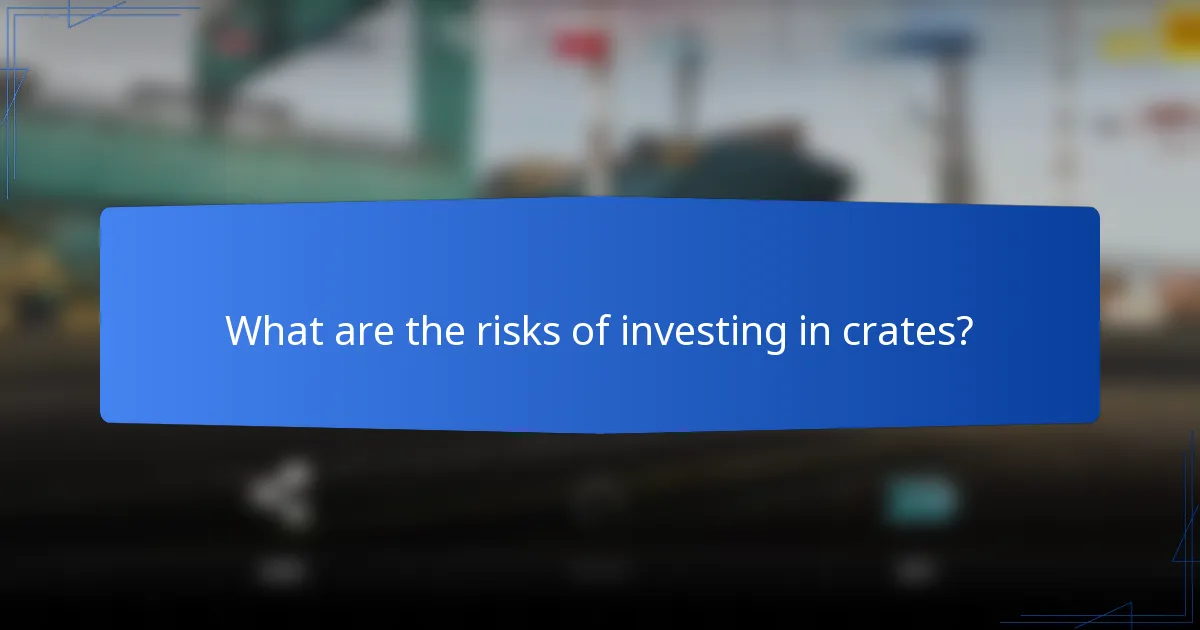 What are the risks of investing in crates?